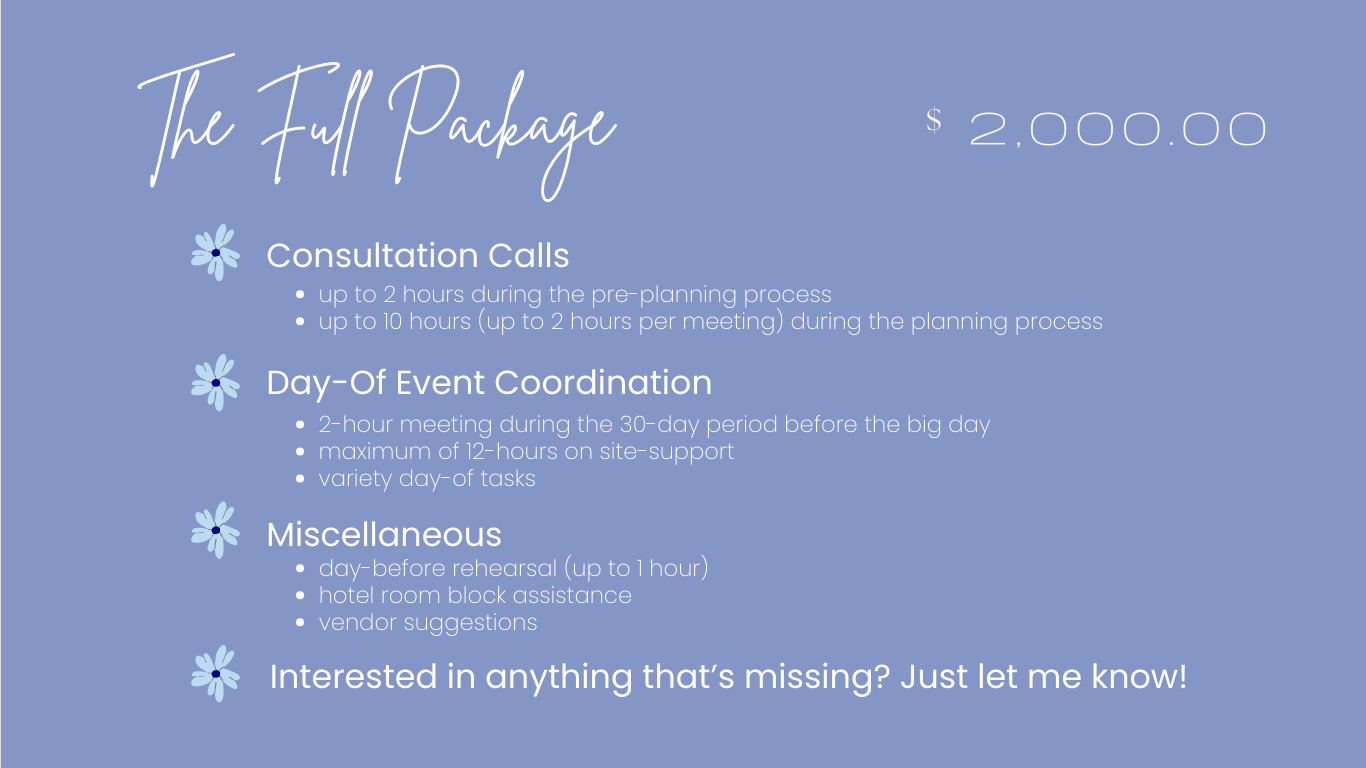 The Full Package

$ 2,000.00

Consultation Calls
- up to 2 hours during the pre-planning process
- up to 10 hours (up to 2 hours per meeting) during the planning process

Day-Of Event Coordination
- 2-hour meeting during the 30-day period before the big day
- maximum of 12-hours on site-support
- variety day-of tasks

Miscellaneous
- day-before rehearsal (up to 1 hour)
- hotel room block assistance
- vendor suggestions

Interested in anything that's missing? Just let me know!